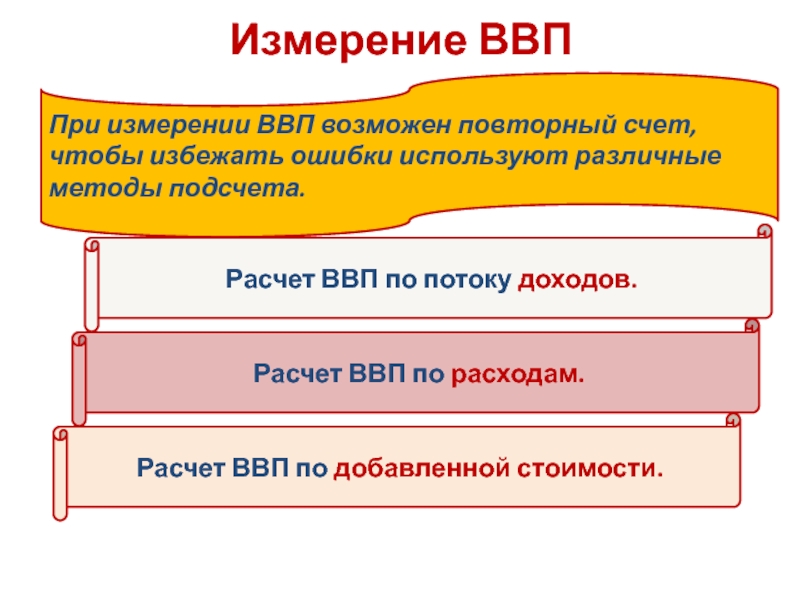 Измерение ВВП

При измерении ВВП возможен повторный счет, чтобы избежать ошибки используют различные методы подсчета.

Расчет ВВП по потоку доходов.

Расчет ВВП по расходам.

Расчет ВВП по добавленной стоимости.